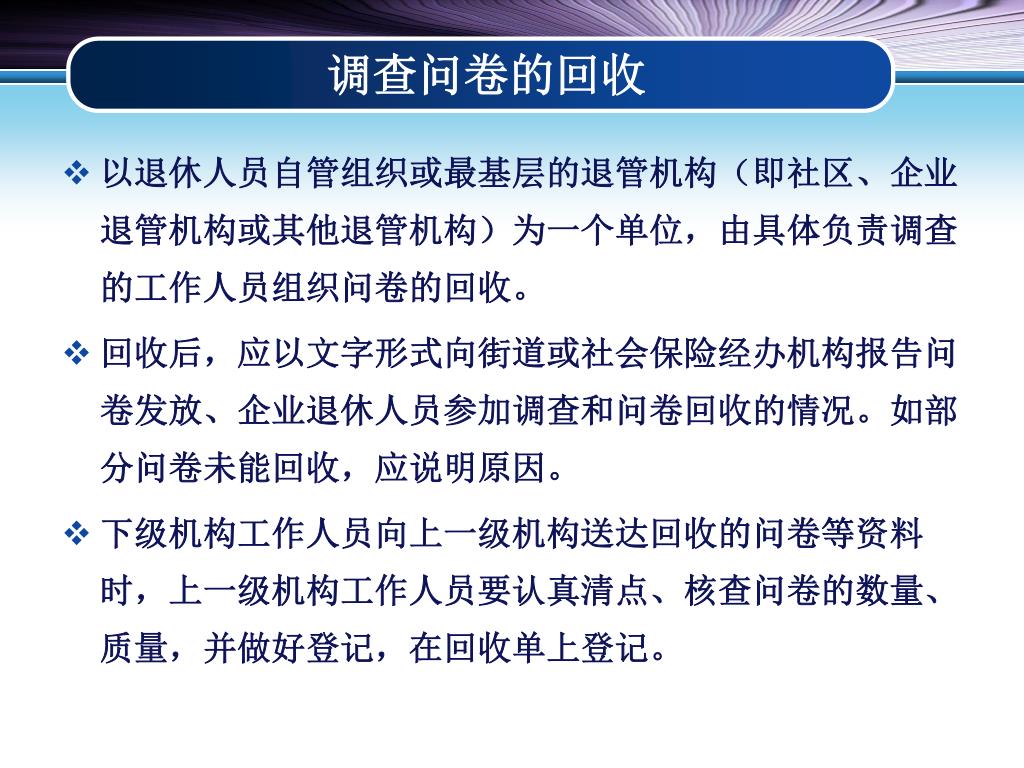 调查问卷的回收

❖ 以退休人员自管组织或最基层的退管机构（即社区、企业退管机构或其他退管机构）为一个单位，由具体负责调查的工作人员组织问卷的回收。

❖ 回收后，应以文字形式向街道或社会保险经办机构报告问卷发放、企业退休人员参加调查和问卷回收的情况。如部分问卷未能回收，应说明原因。

❖ 下级机构工作人员向上一级机构送达回收的问卷等资料时，上一级机构工作人员要认真清点、核查问卷的数量、质量，并做好登记，在回收单上登记。